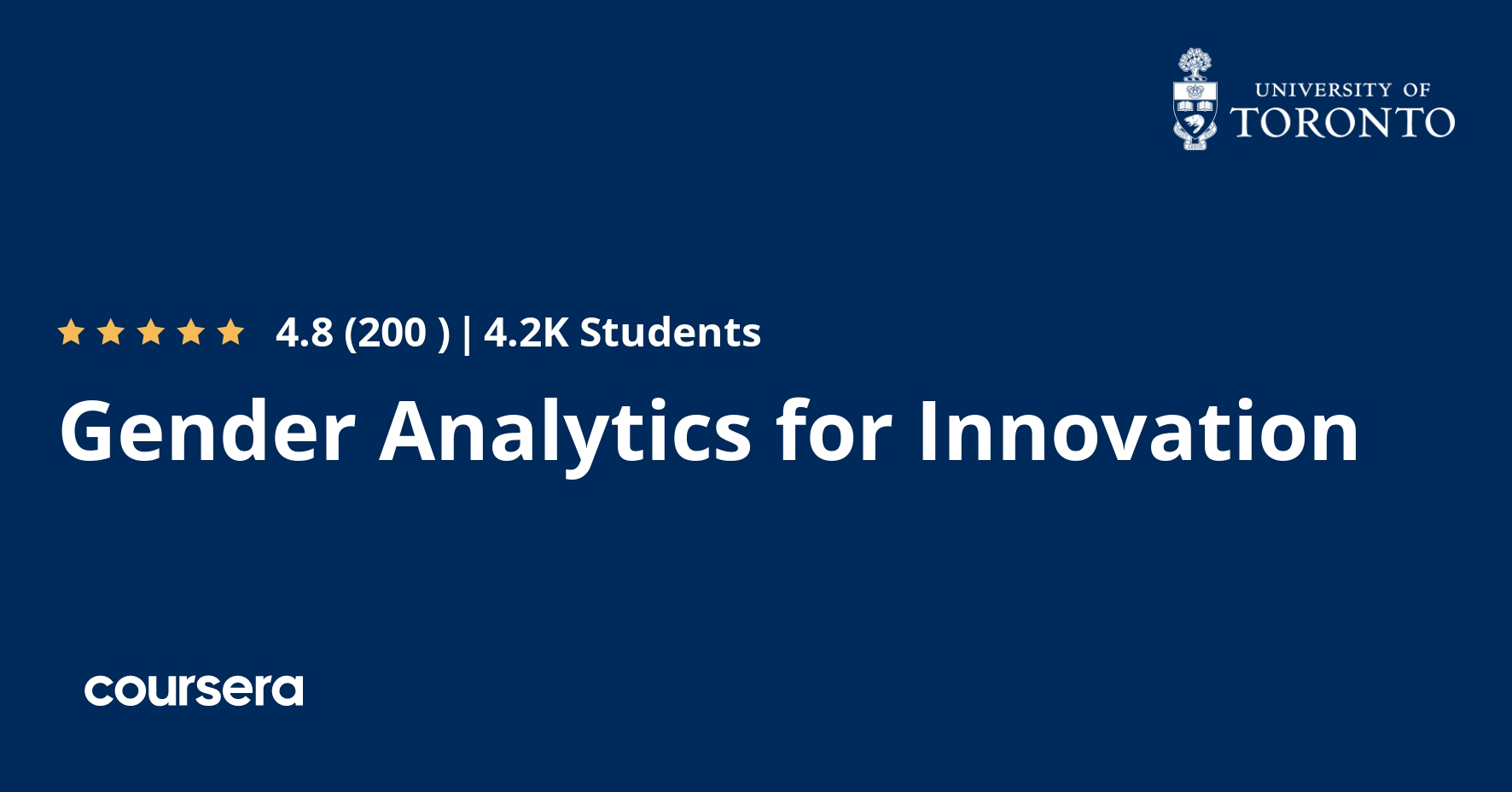 UNIVERSITY OF
TORONTO

4.8 (200 ) | 4.2K Students

Gender Analytics for Innovation

coursera